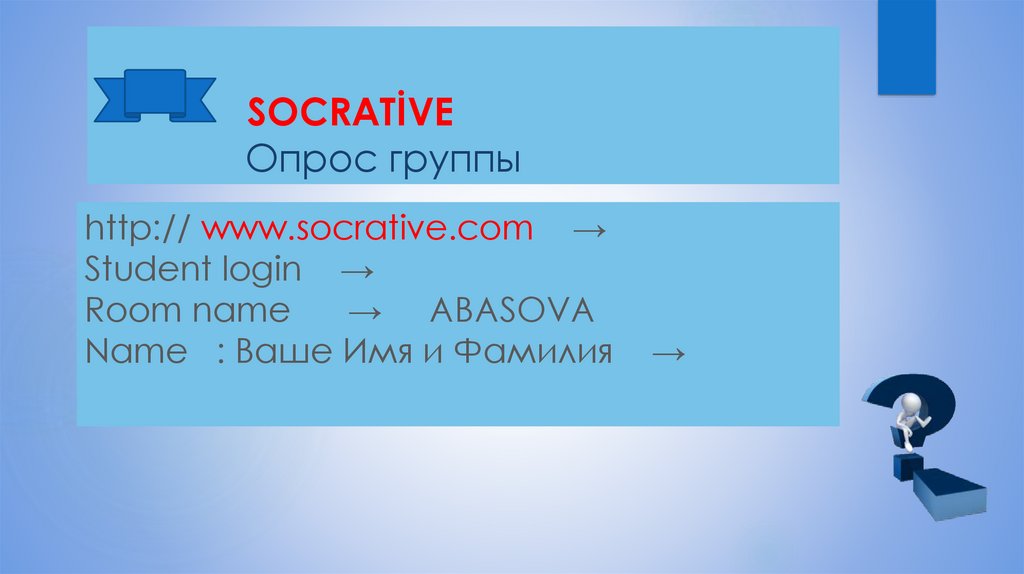 SOCRATİVE
Опрос группы

http:// www.socrative.com →
Student login →
Room name → ABASOVA
Name : Ваше Имя и Фамилия →